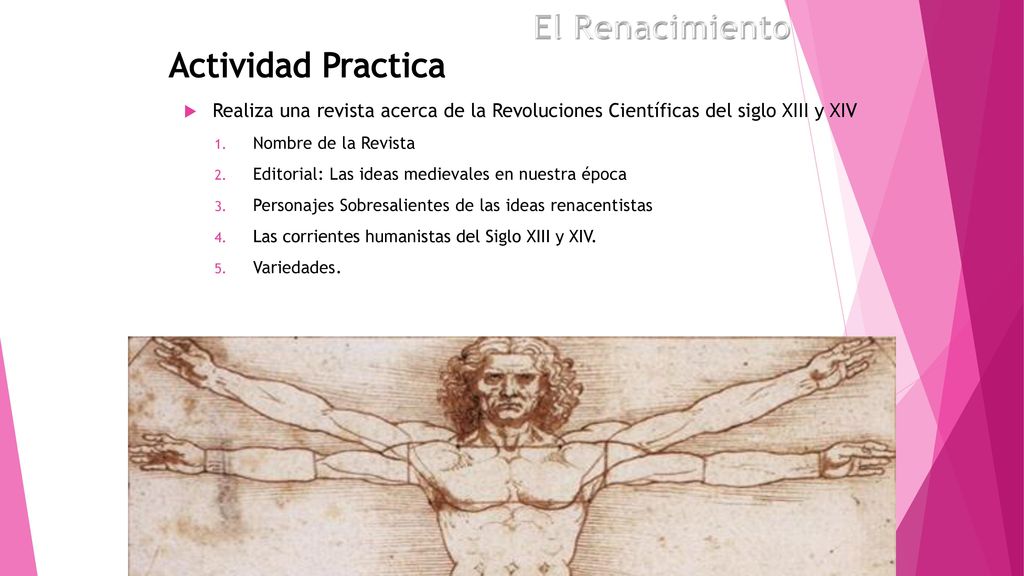 El Renacimiento

Actividad Practica

Realiza una revista acerca de la Revoluciones Científicas del siglo XIII y XIV

1. Nombre de la Revista
2. Editorial: Las ideas medievales en nuestra época
3. Personajes Sobresalientes de las ideas renacentistas
4. Las corrientes humanistas del Siglo XIII y XIV.
5. Variedades.